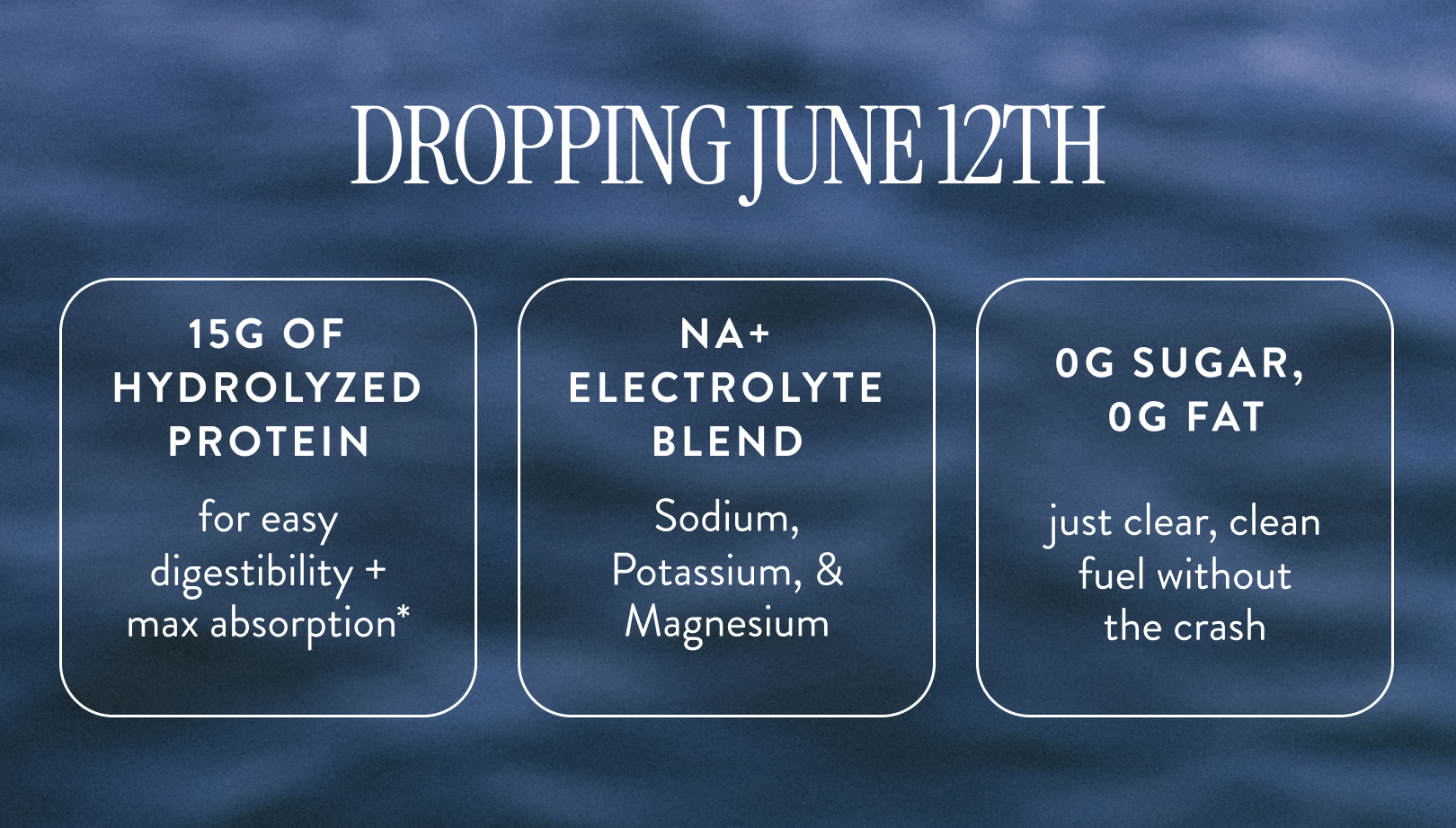 DROPPING JUNE 12TH

15G OF HYDROLYZED PROTEIN

for easy digestibility + max absorption*

NA+ ELECTROLYTE BLEND

Sodium, Potassium, & Magnesium

0G SUGAR, 0G FAT

just clear, clean fuel without the crash